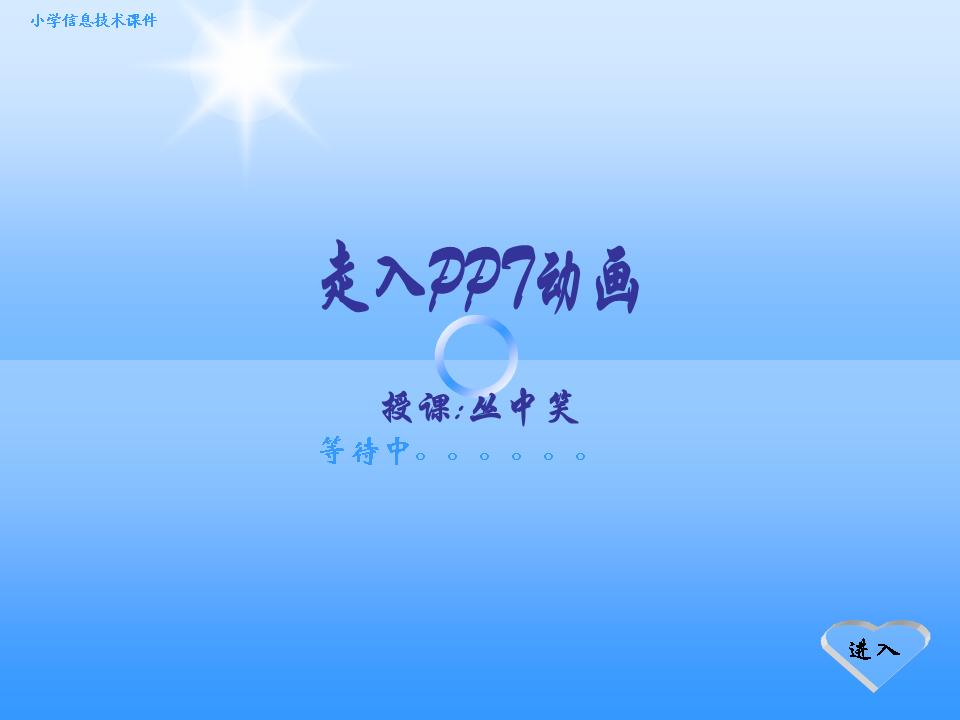 小学信息技术课件

走入PPT动画

授课:丛中笑

等待中。。。。。。

进入